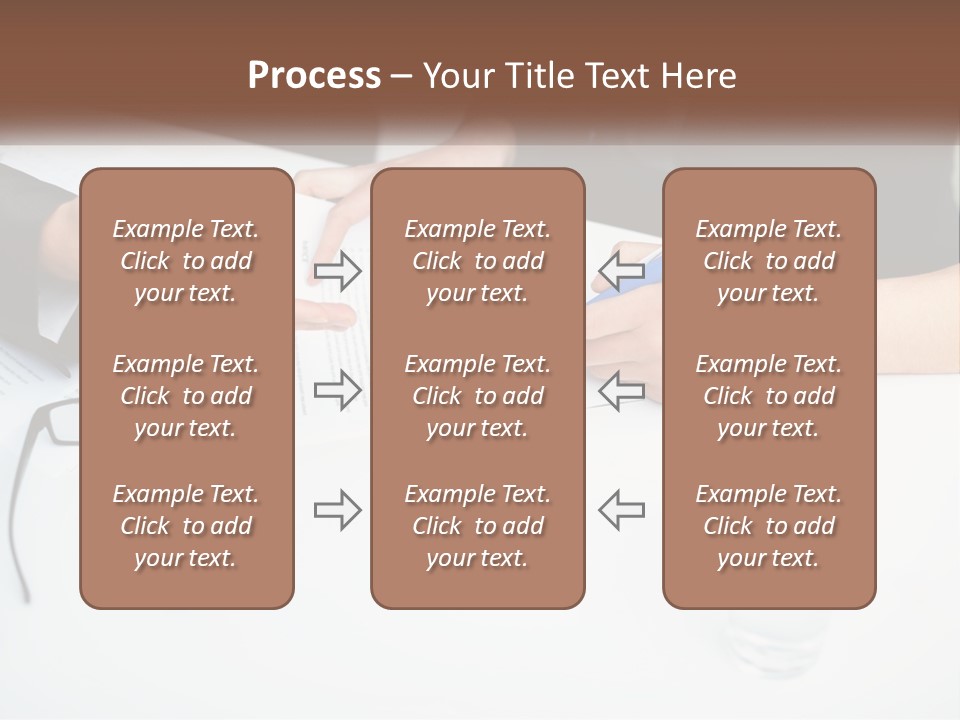 Process – Your Title Text Here

Example Text. Click to add your text.

Example Text. Click to add your text.

Example Text. Click to add your text.

Example Text. Click to add your text.

Example Text. Click to add your text.

Example Text. Click to add your text.

Example Text. Click to add your text.

Example Text. Click to add your text.

Example Text. Click to add your text.